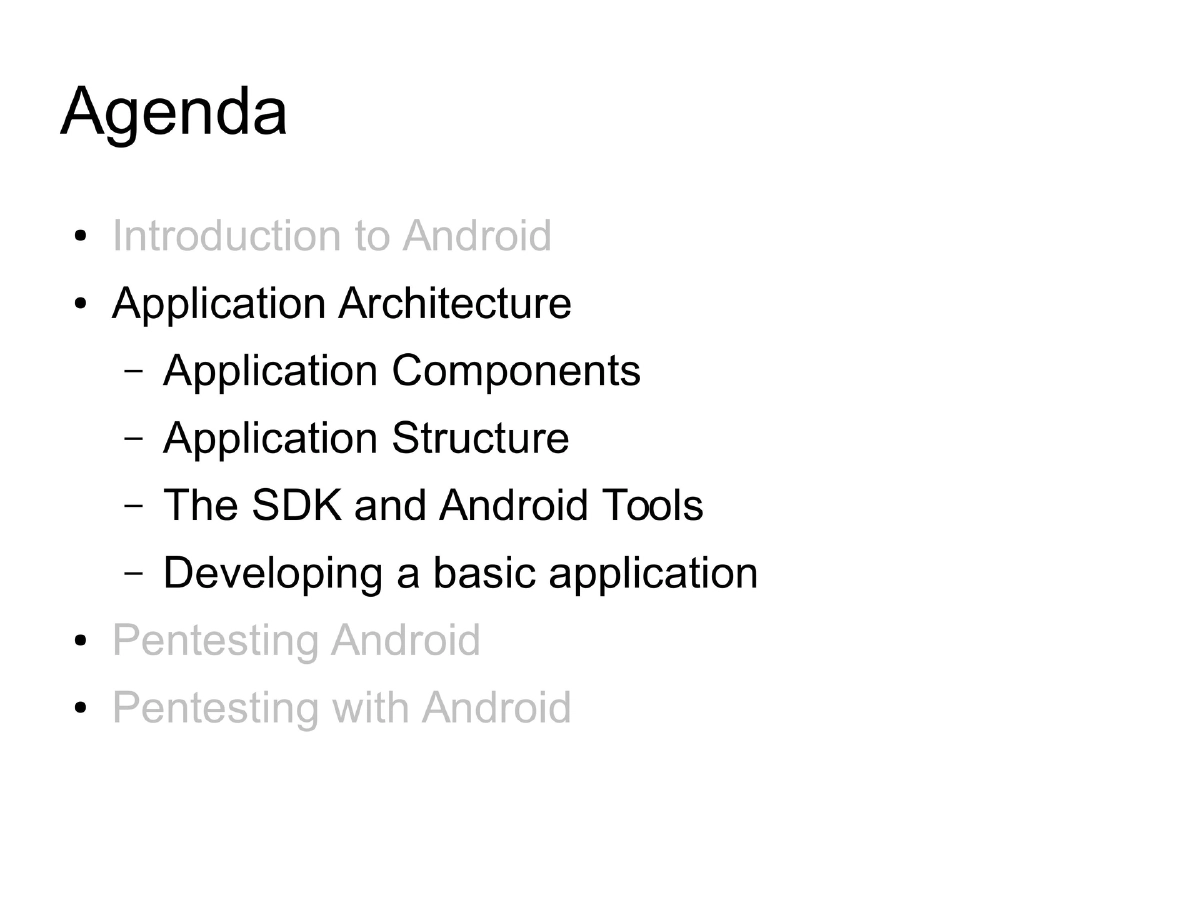 Agenda

• Introduction to Android
• Application Architecture
  – Application Components
  – Application Structure
  – The SDK and Android Tools
  – Developing a basic application
• Pentesting Android
• Pentesting with Android